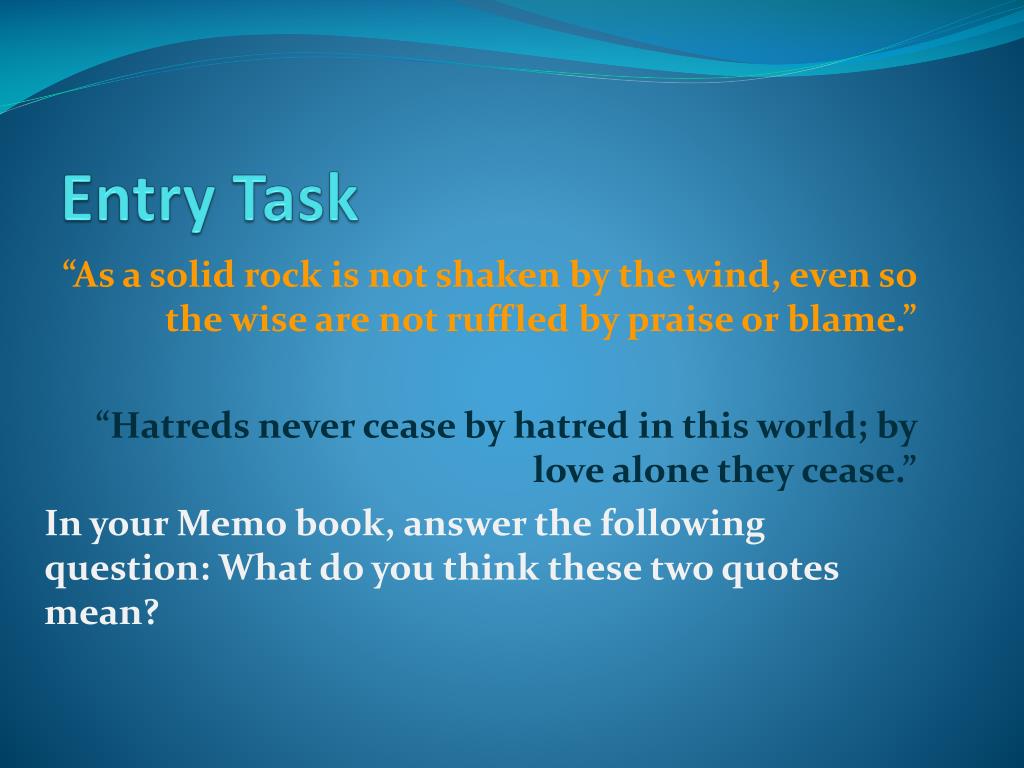 Entry Task

“As a solid rock is not shaken by the wind, even so the wise are not ruffled by praise or blame.”

“Hatreds never cease by hatred in this world; by love alone they cease.”

In your Memo book, answer the following question: What do you think these two quotes mean?